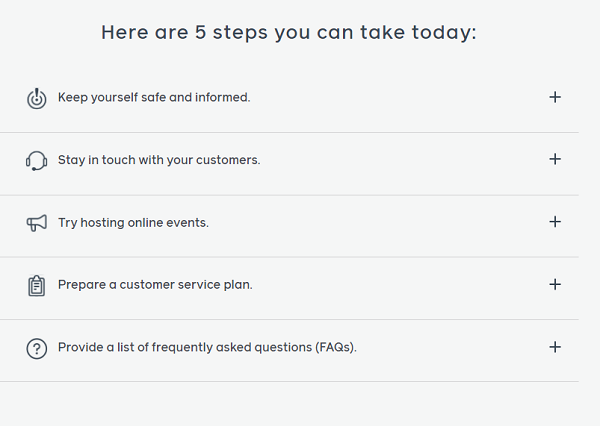 Here are 5 steps you can take today:

Keep yourself safe and informed. +

Stay in touch with your customers. +

Try hosting online events. +

Prepare a customer service plan. +

Provide a list of frequently asked questions (FAQs). +